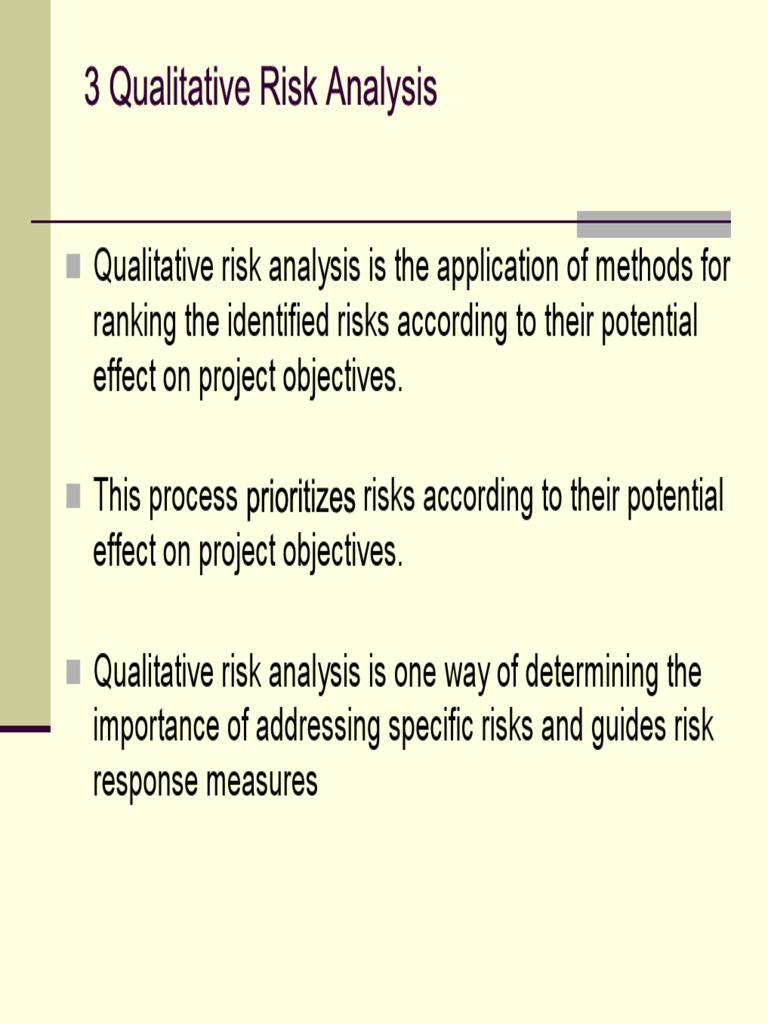 3 Qualitative Risk Analysis

Qualitative risk analysis is the application of methods for ranking the identified risks according to their potential effect on project objectives.

This process prioritizes risks according to their potential effect on project objectives.

Qualitative risk analysis is one way of determining the importance of addressing specific risks and guides risk response measures